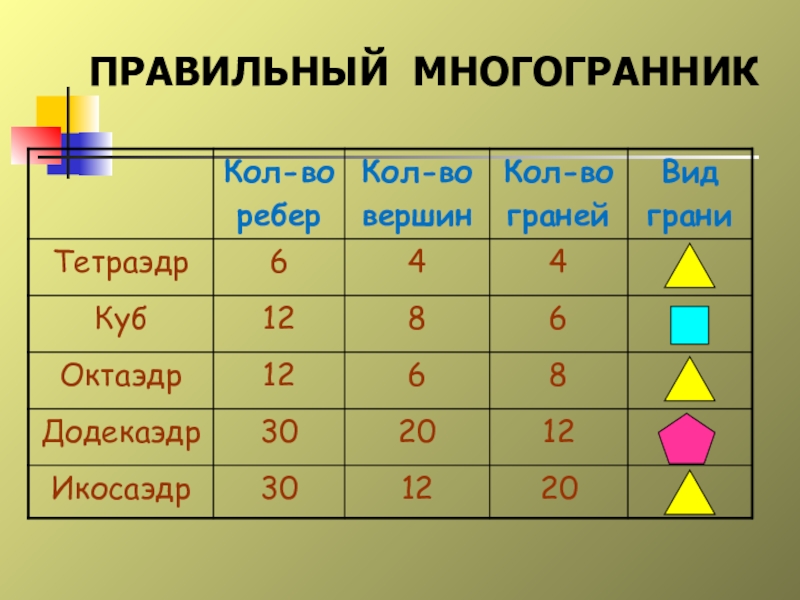 ПРАВИЛЬНЫЙ МНОГОГРАННИК

| | Кол-во ребер | Кол-во вершин | Кол-во граней | Вид грани |
|---|---|---|---|---|
| Тетраэдр | 6 | 4 | 4 | |
| Куб | 12 | 8 | 6 | |
| Октаэдр | 12 | 6 | 8 | |
| Додекаэдр | 30 | 20 | 12 | |
| Икосаэдр | 30 | 12 | 20 | |